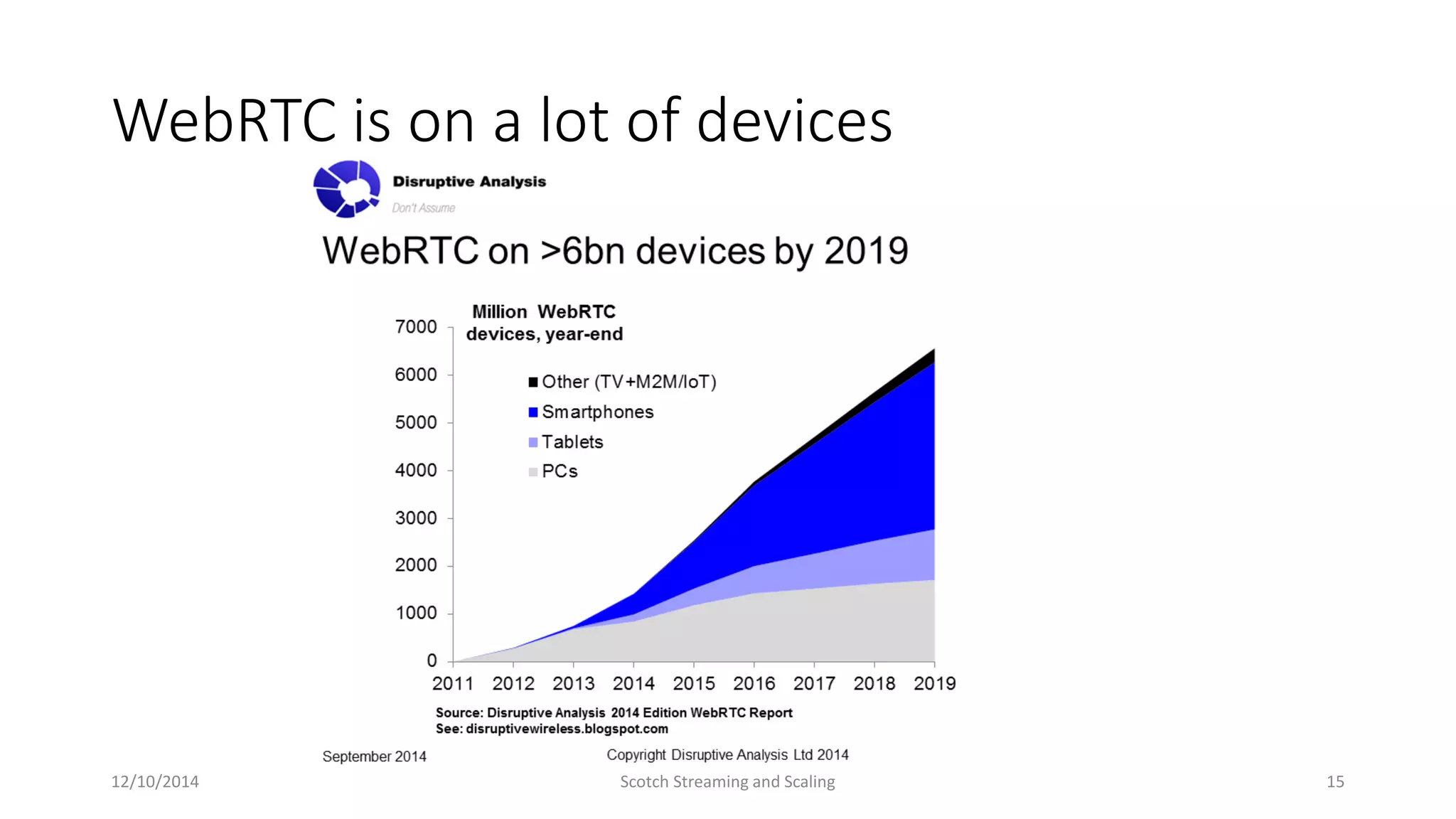 WebRTC is on a lot of devices

Disruptive Analysis
Don't Assume

WebRTC on >6bn devices by 2019

Million WebRTC devices, year-end

7000
6000
5000
4000
3000
2000
1000
0

Other (TV+M2M/IoT)
Smartphones
Tablets
PCs

2011 2012 2013 2014 2015 2016 2017 2018 2019

Source: Disruptive Analysis 2014 Edition WebRTC Report
See: disruptivewireless.blogspot.com

September 2014

Copyright Disruptive Analysis Ltd 2014

12/10/2014

Scotch Streaming and Scaling

15